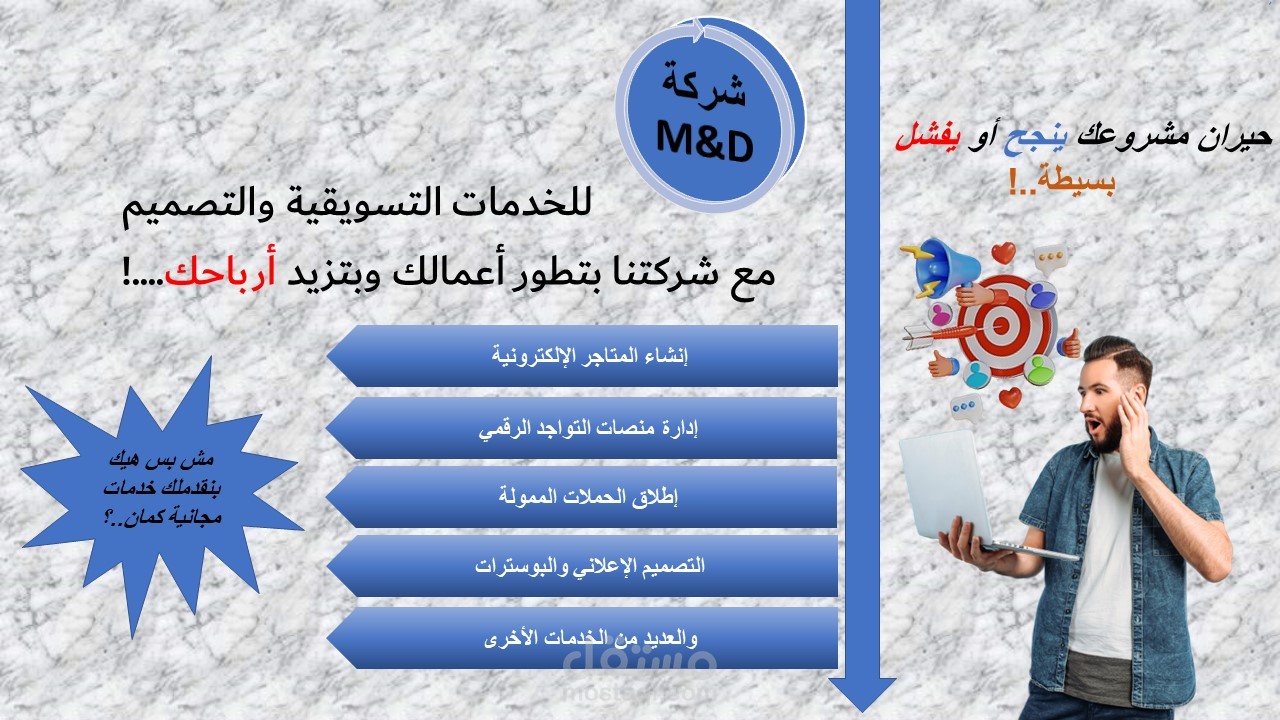 حيران مشروعك ينجح أو يفشل
بسيطة..!

شركة
M&D

للخدمات التسويقية والتصميم
مع شركتنا بتطور أعمالك وبتزيد أرباحك....!

إنشاء المتاجر الإلكترونية
إدارة منصات التواجد الرقمي
إطلاق الحملات الممولة
التصميم الإعلاني والبوسترات
والعديد من الخدمات الأخرى

مش بس هيك
بنقدملك خدمات
مجانية كمان..؟

مستقل
mostaql.com